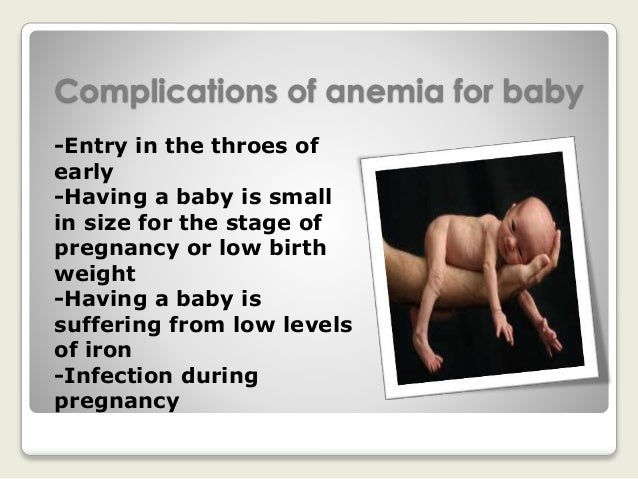 Complications of anemia for baby

-Entry in the throes of early
-Having a baby is small in size for the stage of pregnancy or low birth weight
-Having a baby is suffering from low levels of iron
-Infection during pregnancy